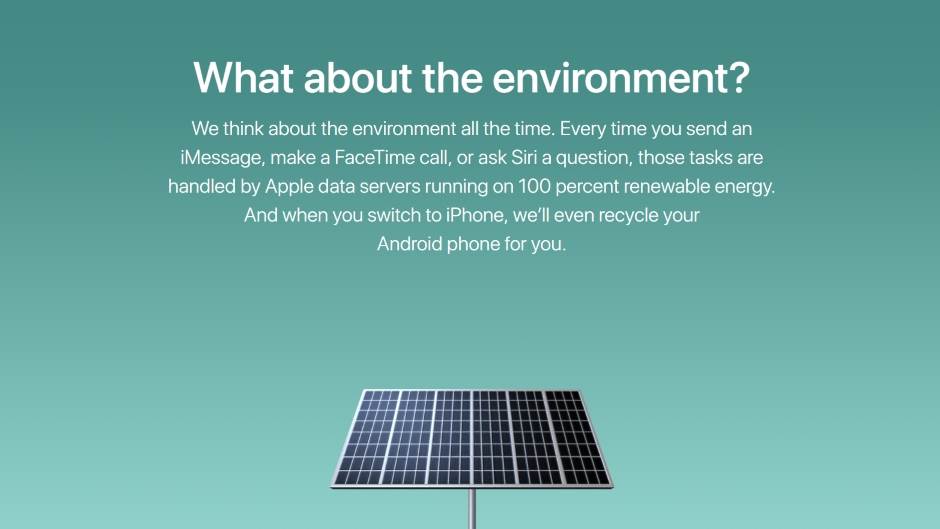 What about the environment?

We think about the environment all the time. Every time you send an iMessage, make a FaceTime call, or ask Siri a question, those tasks are handled by Apple data servers running on 100 percent renewable energy. And when you switch to iPhone, we'll even recycle your Android phone for you.